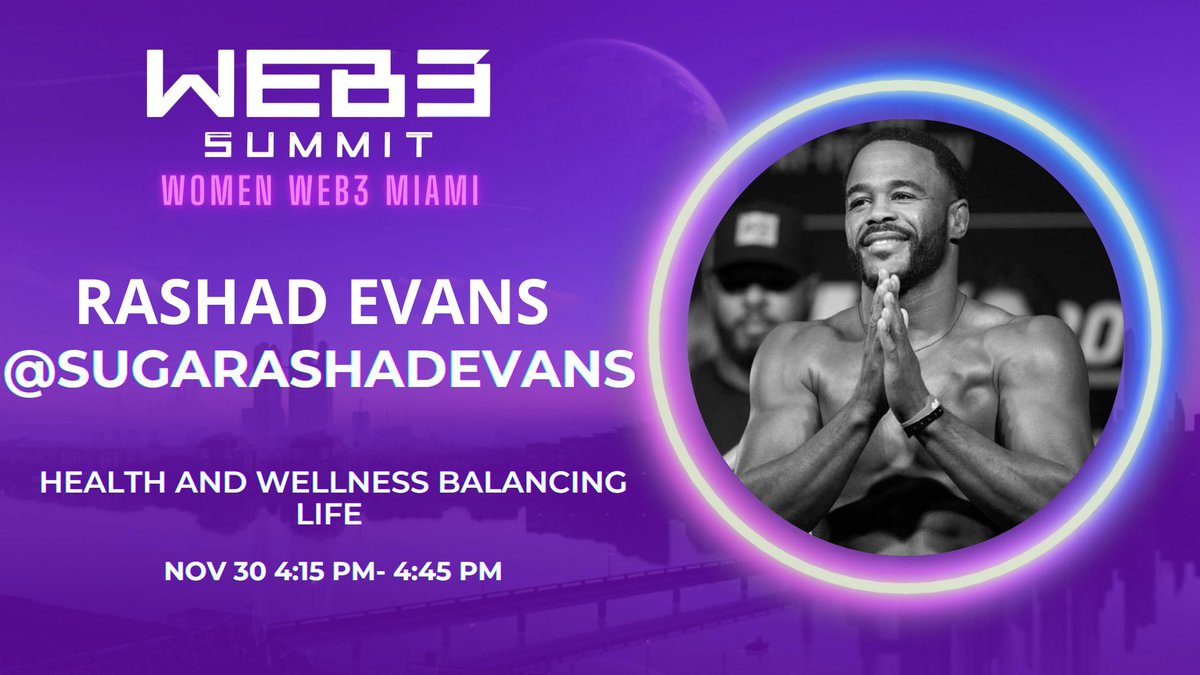 WEB3
SUMMIT
WOMEN WEB3 MIAMI

RASHAD EVANS
@SUGARASHADEVANS

HEALTH AND WELLNESS BALANCING LIFE

NOV 30 4:15 PM- 4:45 PM